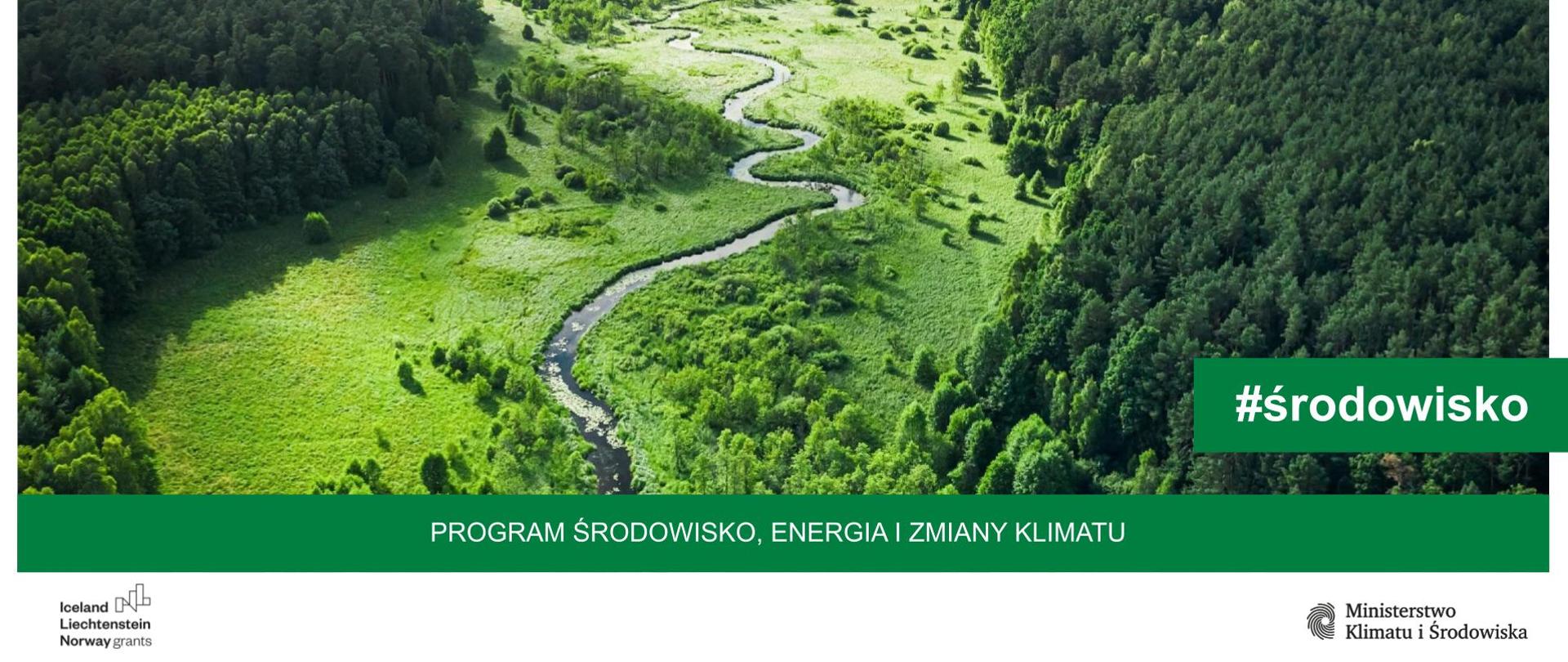 #środowisko

PROGRAM ŚRODOWISKO, ENERGIA I ZMIANY KLIMATU

Iceland
Liechtenstein
Norway grants

Ministerstwo
Klimatu i Środowiska